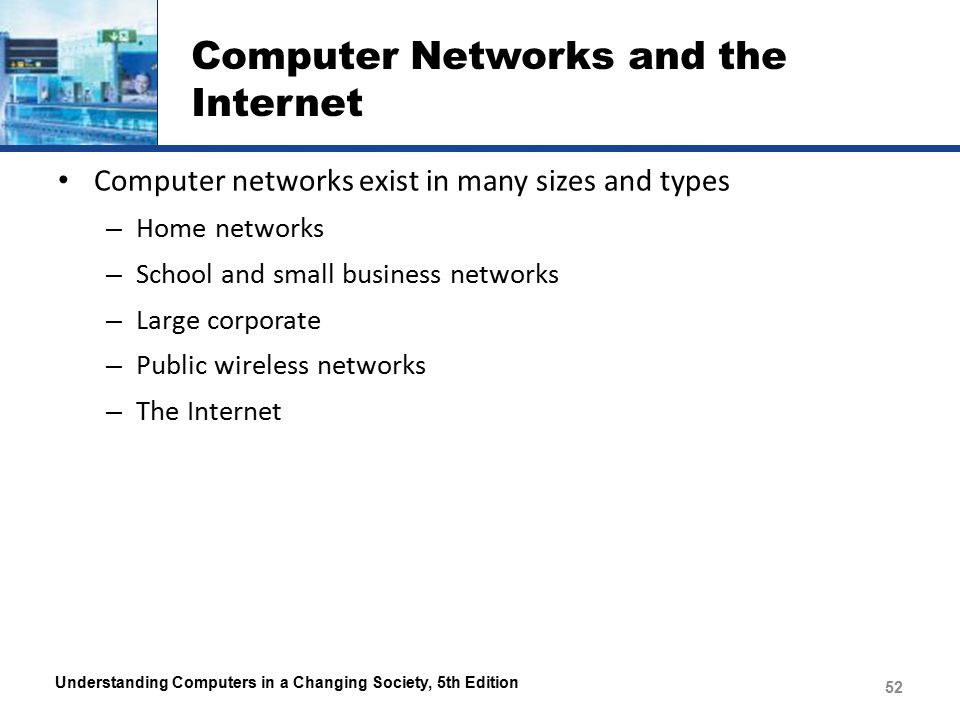 Computer Networks and the Internet

• Computer networks exist in many sizes and types
– Home networks
– School and small business networks
– Large corporate
– Public wireless networks
– The Internet

Understanding Computers in a Changing Society, 5th Edition

52